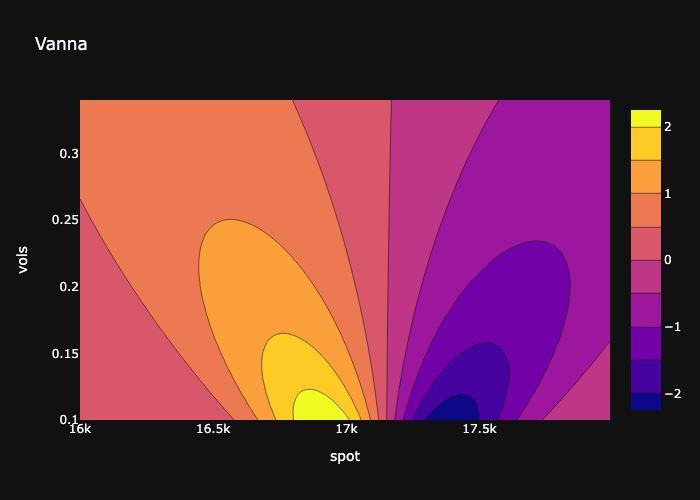 Vanna

vols

0.3
0.25
0.2
0.15
0.1

16k
16.5k
17k
17.5k

spot

2
1
0
−1
−2